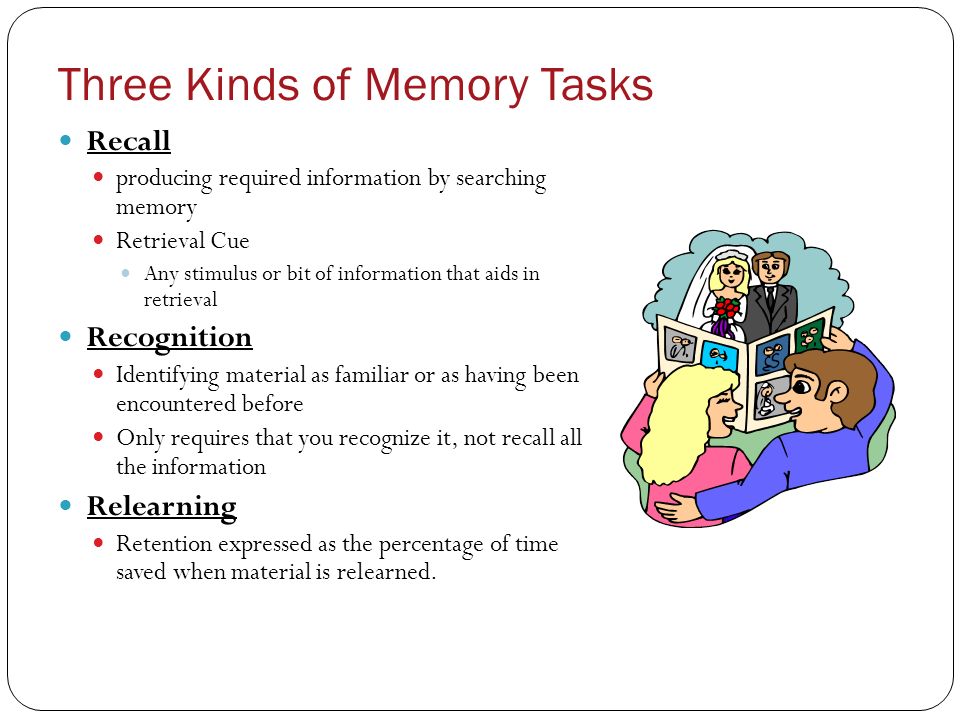 Three Kinds of Memory Tasks

Recall

producing required information by searching memory

Retrieval Cue

Any stimulus or bit of information that aids in retrieval

Recognition

Identifying material as familiar or as having been encountered before

Only requires that you recognize it, not recall all the information

Relearning

Retention expressed as the percentage of time saved when material is relearned.